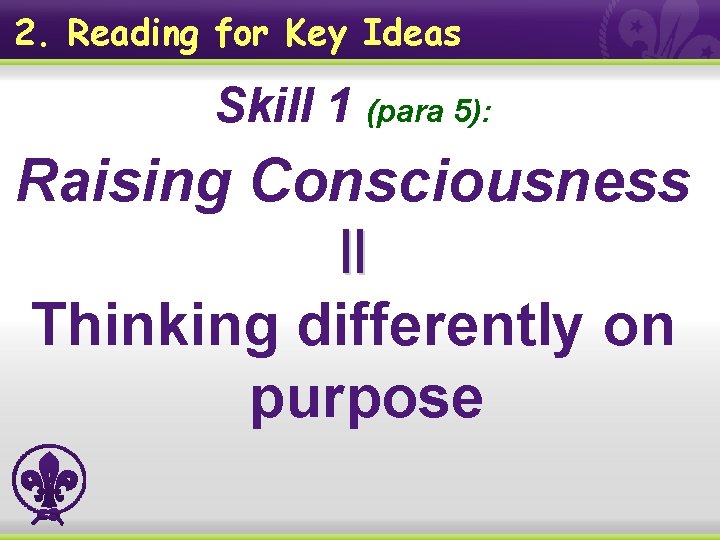 2. Reading for Key Ideas

Skill 1 (para 5):

Raising Consciousness
||
Thinking differently on purpose